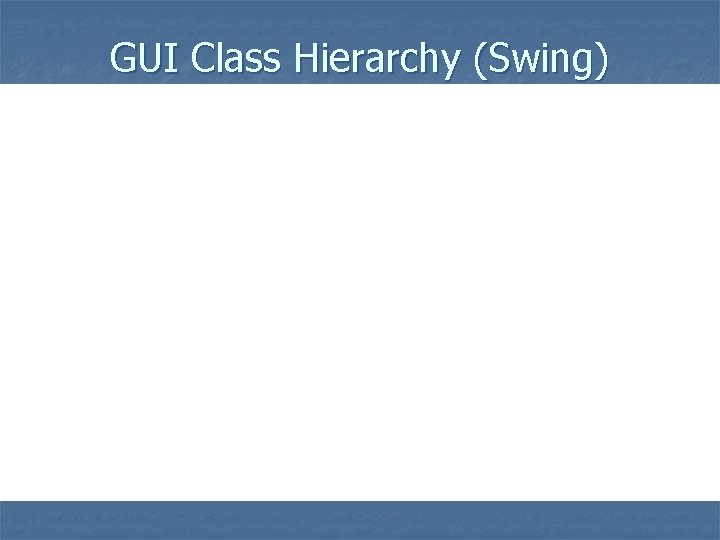 GUI Class Hierarchy (Swing)